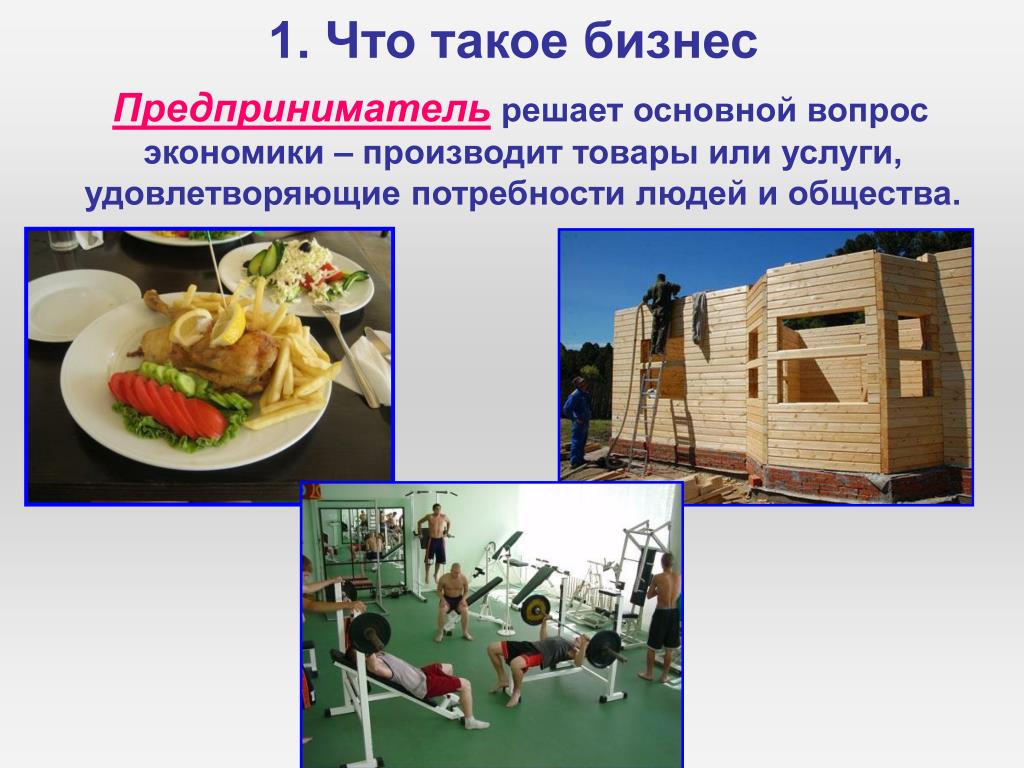 1. Что такое бизнес

Предприниматель решает основной вопрос экономики – производит товары или услуги, удовлетворяющие потребности людей и общества.